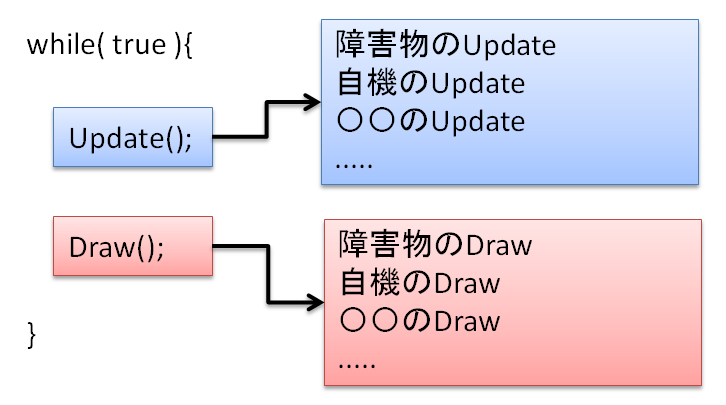 while( true ){

Update();

Draw();

}

障害物のUpdate
自機のUpdate
○○のUpdate
.....

障害物のDraw
自機のDraw
○○のDraw
.....